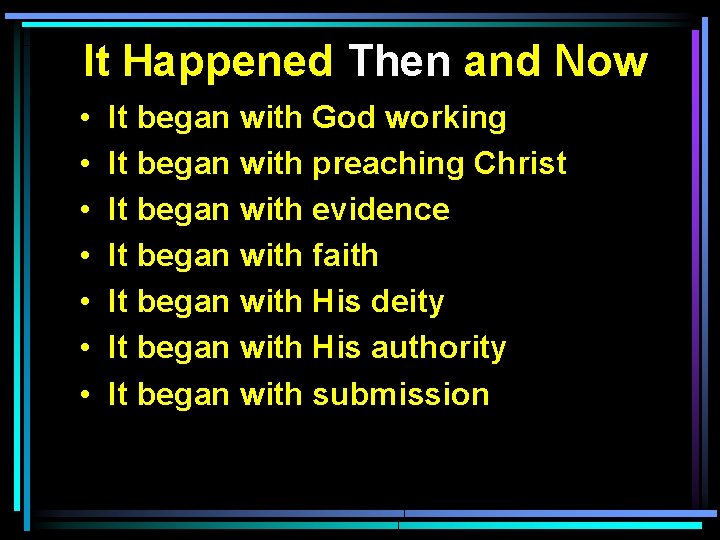 It Happened Then and Now

• It began with God working
• It began with preaching Christ
• It began with evidence
• It began with faith
• It began with His deity
• It began with His authority
• It began with submission